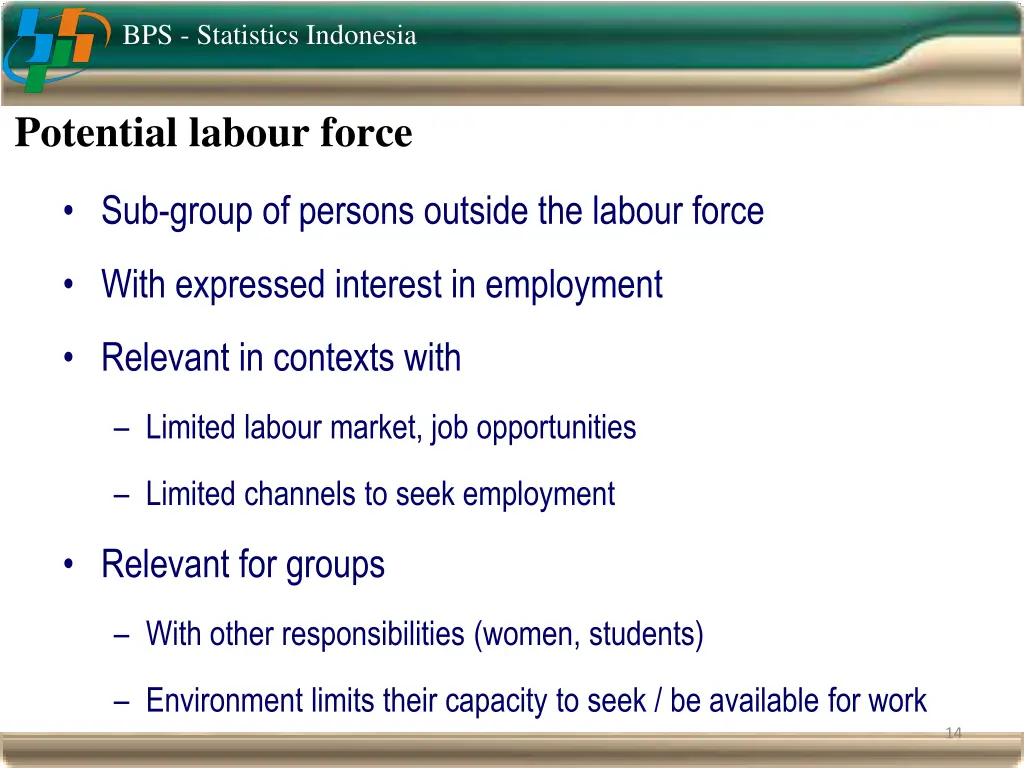 BPS - Statistics Indonesia

Potential labour force

• Sub-group of persons outside the labour force

• With expressed interest in employment

• Relevant in contexts with

– Limited labour market, job opportunities

– Limited channels to seek employment

• Relevant for groups

– With other responsibilities (women, students)

– Environment limits their capacity to seek / be available for work

14